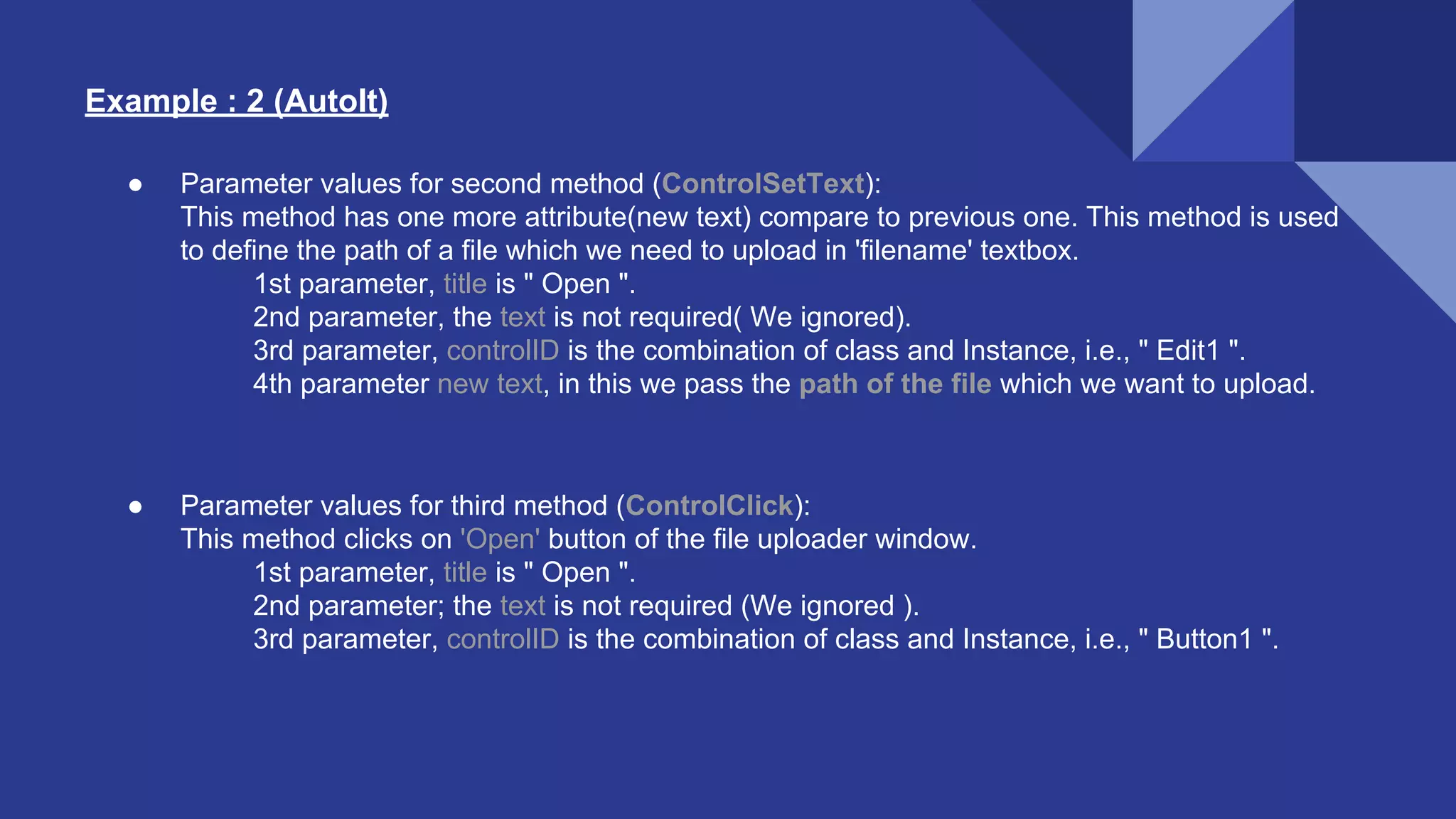 Example : 2 (AutoIt)

● Parameter values for second method (ControlSetText):
This method has one more attribute(new text) compare to previous one. This method is used to define the path of a file which we need to upload in 'filename' textbox.
1st parameter, title is " Open ".
2nd parameter, the text is not required( We ignored).
3rd parameter, controlID is the combination of class and Instance, i.e., " Edit1 ".
4th parameter new text, in this we pass the path of the file which we want to upload.

● Parameter values for third method (ControlClick):
This method clicks on 'Open' button of the file uploader window.
1st parameter, title is " Open ".
2nd parameter; the text is not required (We ignored ).
3rd parameter, controlID is the combination of class and Instance, i.e., " Button1 ".